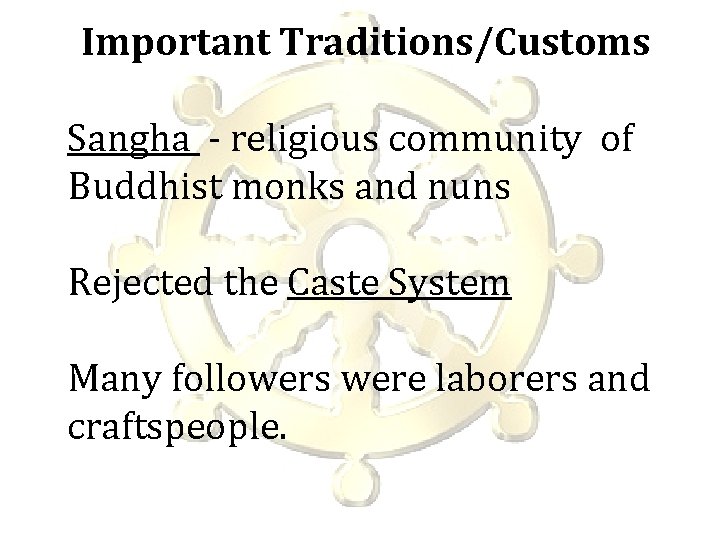 Important Traditions/Customs

Sangha - religious community of Buddhist monks and nuns

Rejected the Caste System

Many followers were laborers and craftspeople.